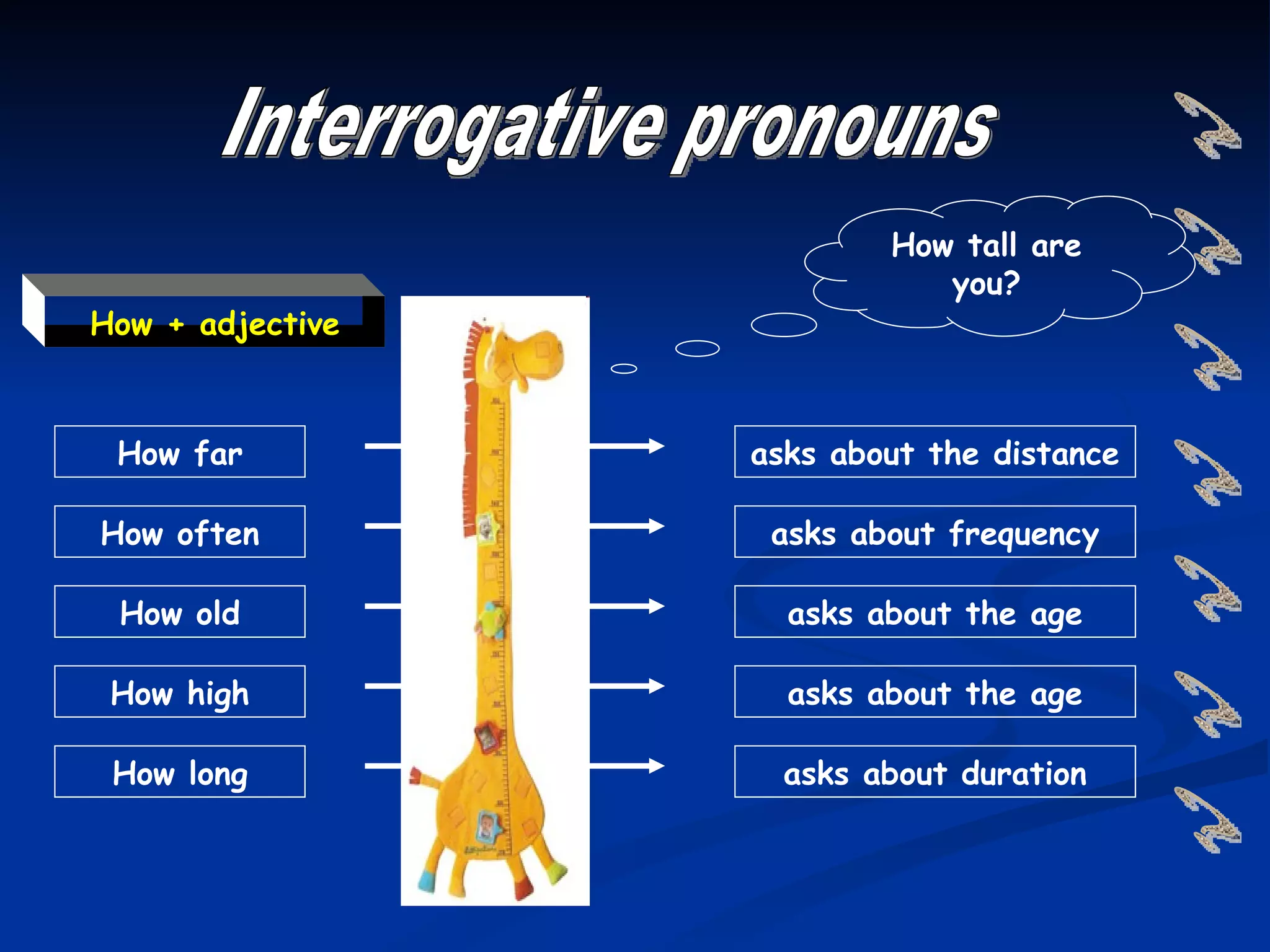 Interrogative pronouns

How tall are you?

How + adjective

How far

How often

How old

How high

How long

asks about the distance

asks about frequency

asks about the age

asks about the age

asks about duration